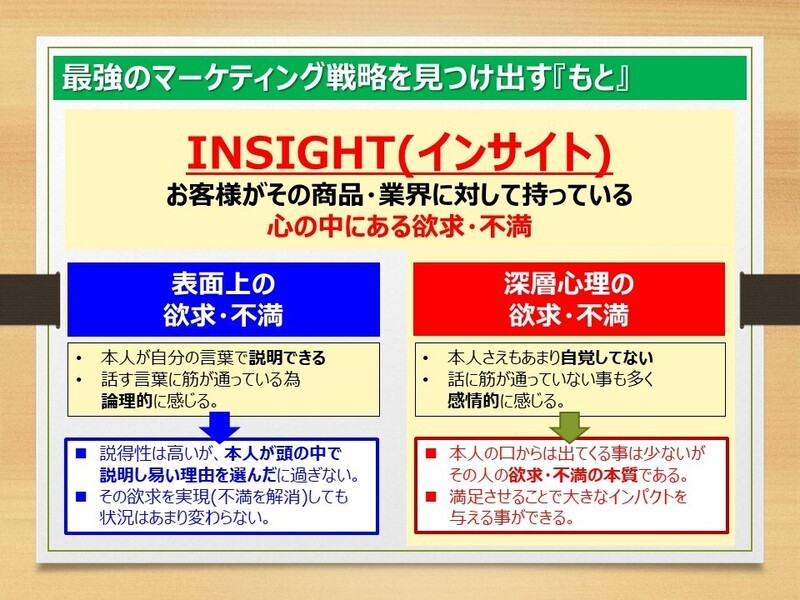 最強のマーケティング戦略を見つけ出す『もと』

INSIGHT(インサイト)

お客様がその商品・業界に対して持っている
心の中にある欲求・不満

表面上の
欲求・不満

• 本人が自分の言葉で説明できる
• 話す言葉に筋が通っている為論理的に感じる。

■ 説得性は高いが、本人が頭の中で説明し易い理由を選んだに過ぎない。
■ その欲求を実現(不満を解消)しても状況はあまり変わらない。

深層心理の
欲求・不満

• 本人さえもあまり自覚してない
• 話に筋が通っていない事も多く感情的に感じる。

■ 本人の口からは出てくる事は少ないがその人の欲求・不満の本質である。
■ 満足させることで大きなインパクトを与える事ができる。